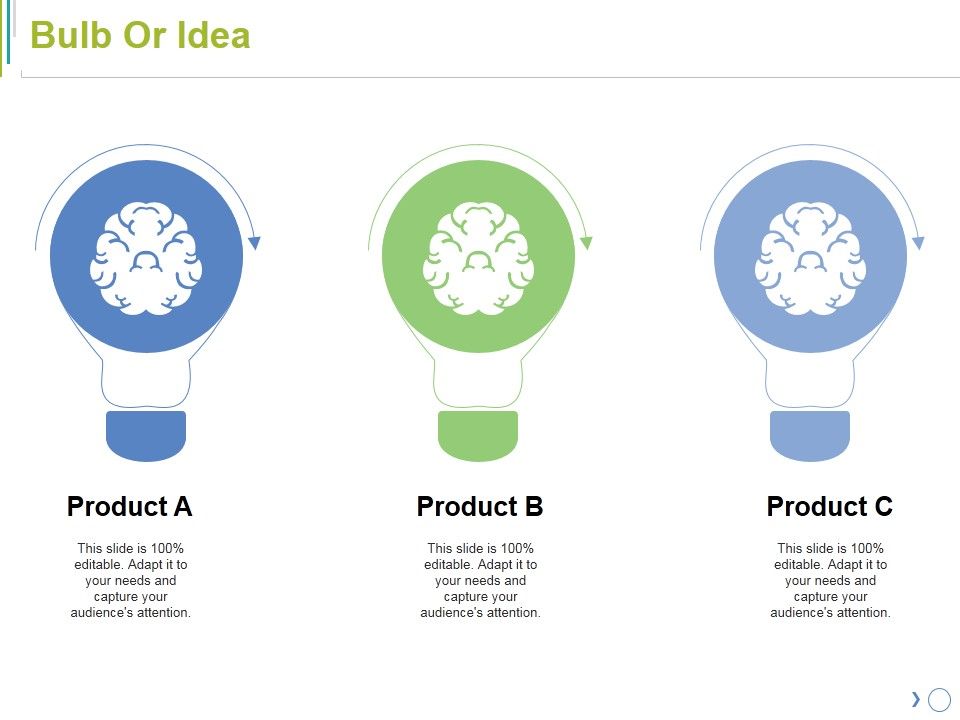 Bulb Or Idea

Product A

This slide is 100% editable. Adapt it to your needs and capture your audience's attention.

Product B

This slide is 100% editable. Adapt it to your needs and capture your audience's attention.

Product C

This slide is 100% editable. Adapt it to your needs and capture your audience's attention.